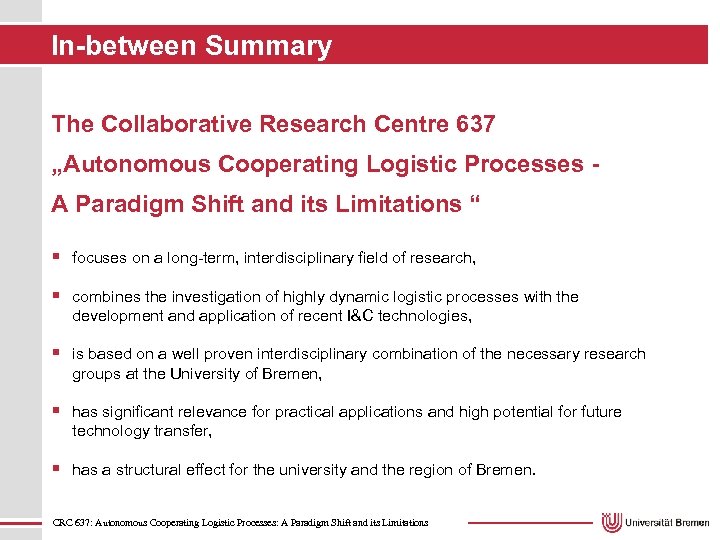 In-between Summary

The Collaborative Research Centre 637
„Autonomous Cooperating Logistic Processes - A Paradigm Shift and its Limitations “

▪ focuses on a long-term, interdisciplinary field of research,

▪ combines the investigation of highly dynamic logistic processes with the development and application of recent I&C technologies,

▪ is based on a well proven interdisciplinary combination of the necessary research groups at the University of Bremen,

▪ has significant relevance for practical applications and high potential for future technology transfer,

▪ has a structural effect for the university and the region of Bremen.

CRC 637: Autonomous Cooperating Logistic Processes: A Paradigm Shift and its Limitations

Universität Bremen